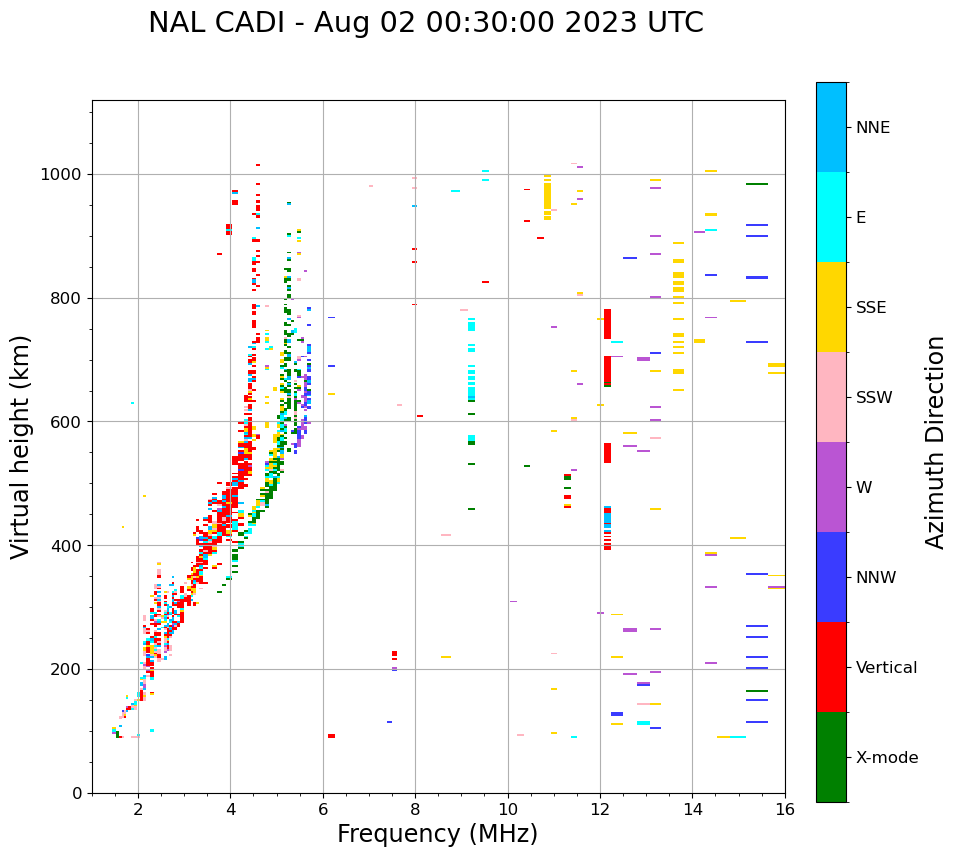 NAL CADI - Aug 02 00:30:00 2023 UTC

Virtual height (km)

1000
800
600
400
200
0

2
4
6
8
10
12
14
16

Frequency (MHz)

NNE
E
SSE
SSW
W
NNW
Vertical
X-mode

Azimuth Direction